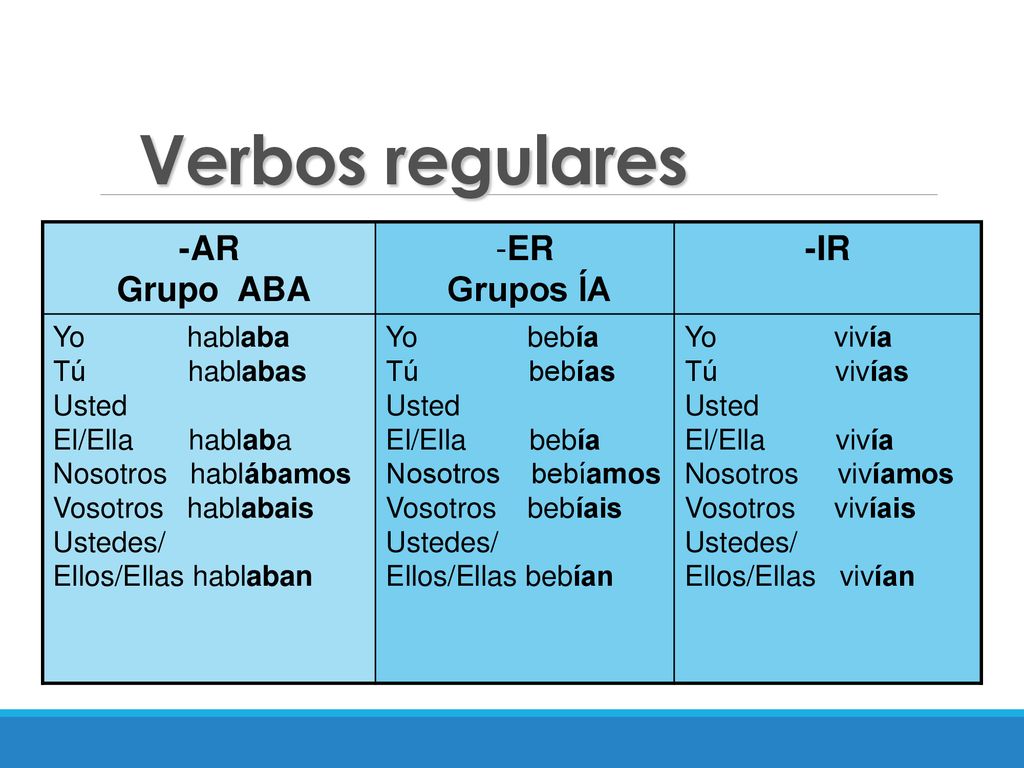 Verbos regulares

| -AR Grupo ABA | -ER Grupos ÍA | -IR |
|---|---|---|
| Yo hablaba<br>Tú hablabas<br>Usted<br>El/Ella hablaba<br>Nosotros hablábamos<br>Vosotros hablabais<br>Ustedes/<br>Ellos/Ellas hablaban | Yo bebía<br>Tú bebías<br>Usted<br>El/Ella bebía<br>Nosotros bebíamos<br>Vosotros bebíais<br>Ustedes/<br>Ellos/Ellas bebían | Yo vivía<br>Tú vivías<br>Usted<br>El/Ella vivía<br>Nosotros vivíamos<br>Vosotros vivíais<br>Ustedes/<br>Ellos/Ellas vivían |